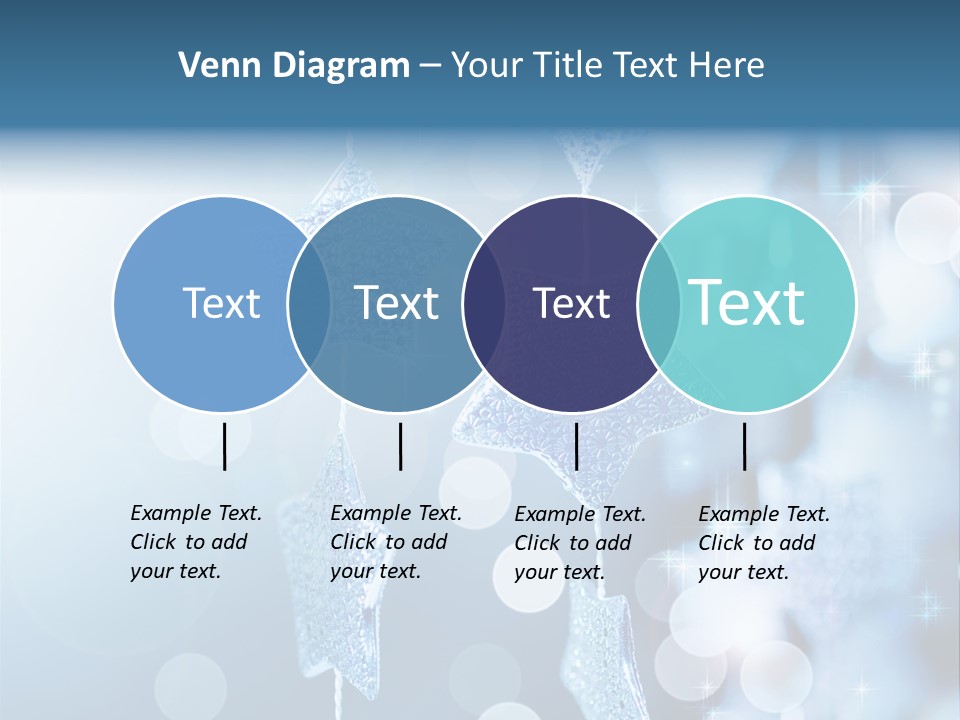 Venn Diagram – Your Title Text Here

Text

Text

Text

Text

Example Text. Click to add your text.

Example Text. Click to add your text.

Example Text. Click to add your text.

Example Text. Click to add your text.